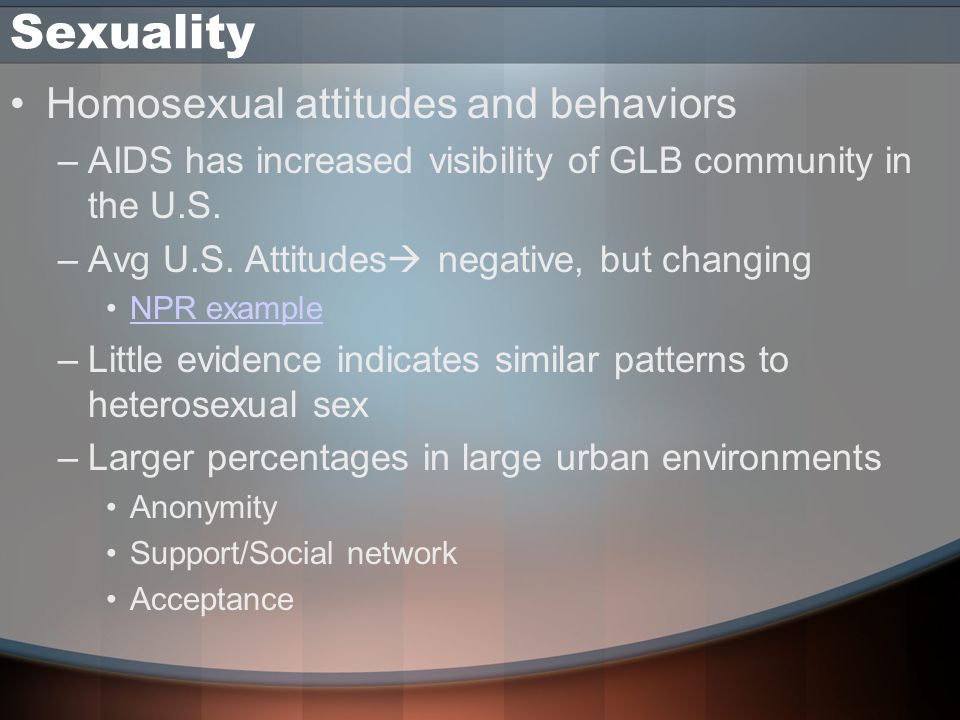 Sexuality

• Homosexual attitudes and behaviors
– AIDS has increased visibility of GLB community in the U.S.
– Avg U.S. Attitudes→ negative, but changing
• NPR example
– Little evidence indicates similar patterns to heterosexual sex
– Larger percentages in large urban environments
• Anonymity
• Support/Social network
• Acceptance